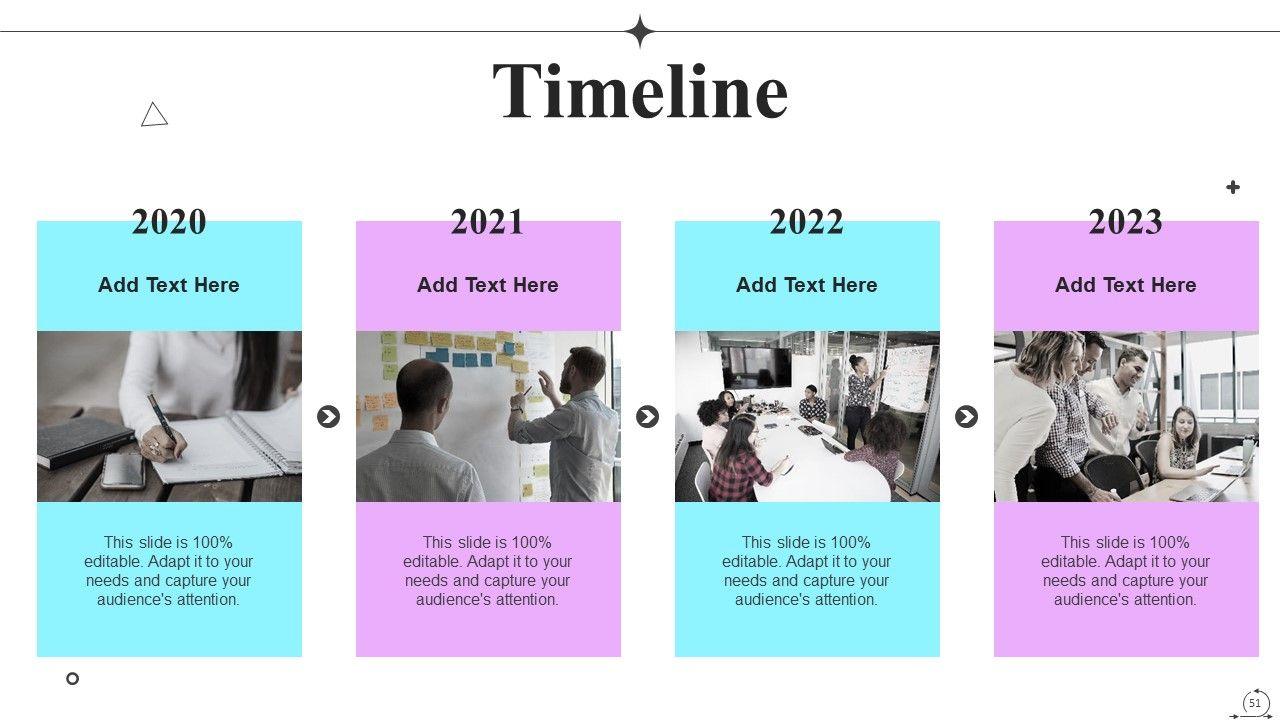 Timeline

2020

Add Text Here

This slide is 100% editable. Adapt it to your needs and capture your audience's attention.

2021

Add Text Here

This slide is 100% editable. Adapt it to your needs and capture your audience's attention.

2022

Add Text Here

This slide is 100% editable. Adapt it to your needs and capture your audience's attention.

2023

Add Text Here

This slide is 100% editable. Adapt it to your needs and capture your audience's attention.

51